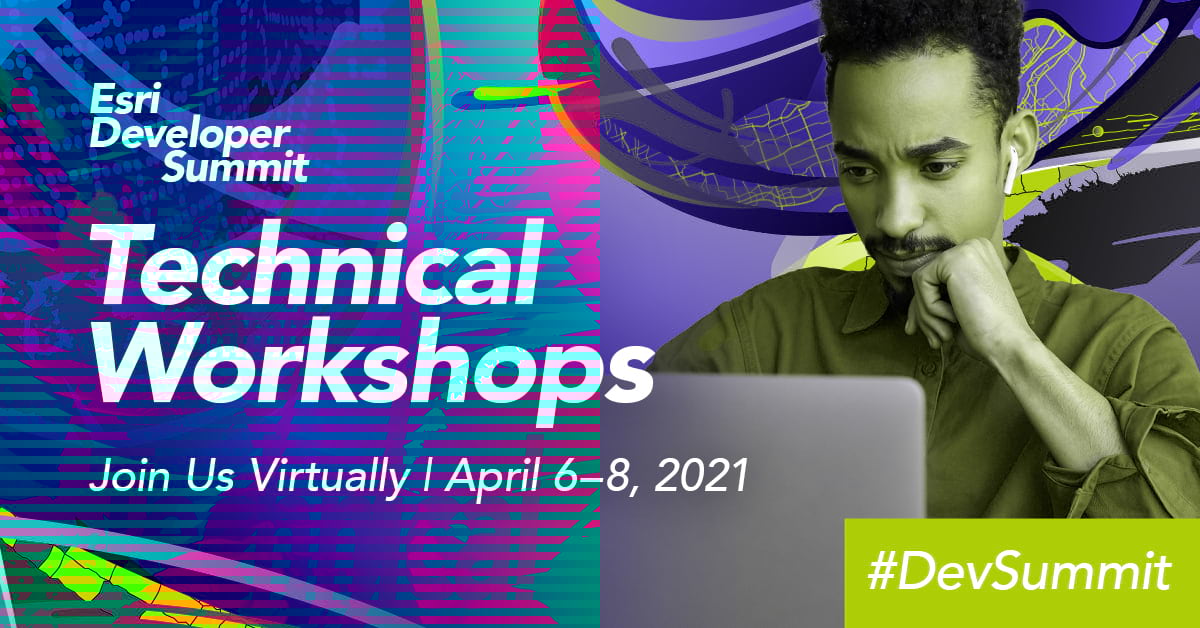 Esri Developer Summit

Technical Workshops

Join Us Virtually | April 6–8, 2021

#DevSummit